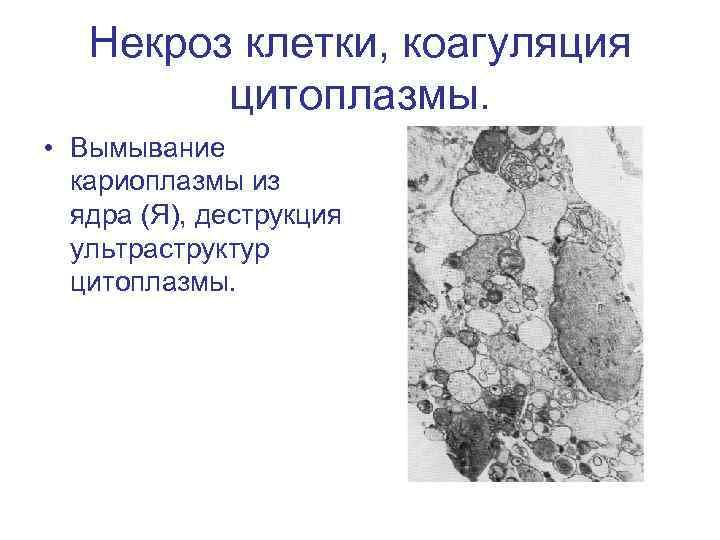 Некроз клетки, коагуляция цитоплазмы.

• Вымывание кариоплазмы из ядра (Я), деструкция ультраструктур цитоплазмы.